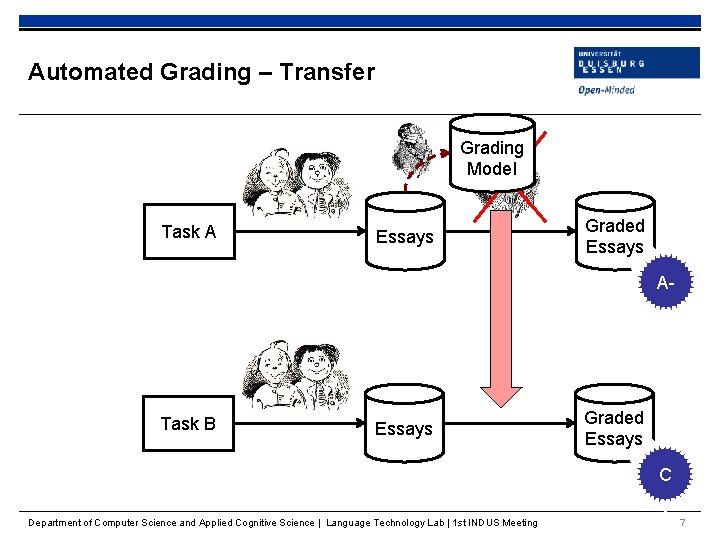 Automated Grading – Transfer

UNIVERSITÄT DUISBURG ESSEN

Open-Minded

Grading Model

Task A

Essays

Graded Essays

A-

Task B

Essays

Graded Essays

C

Department of Computer Science and Applied Cognitive Science | Language Technology Lab | 1st INDUS Meeting

7